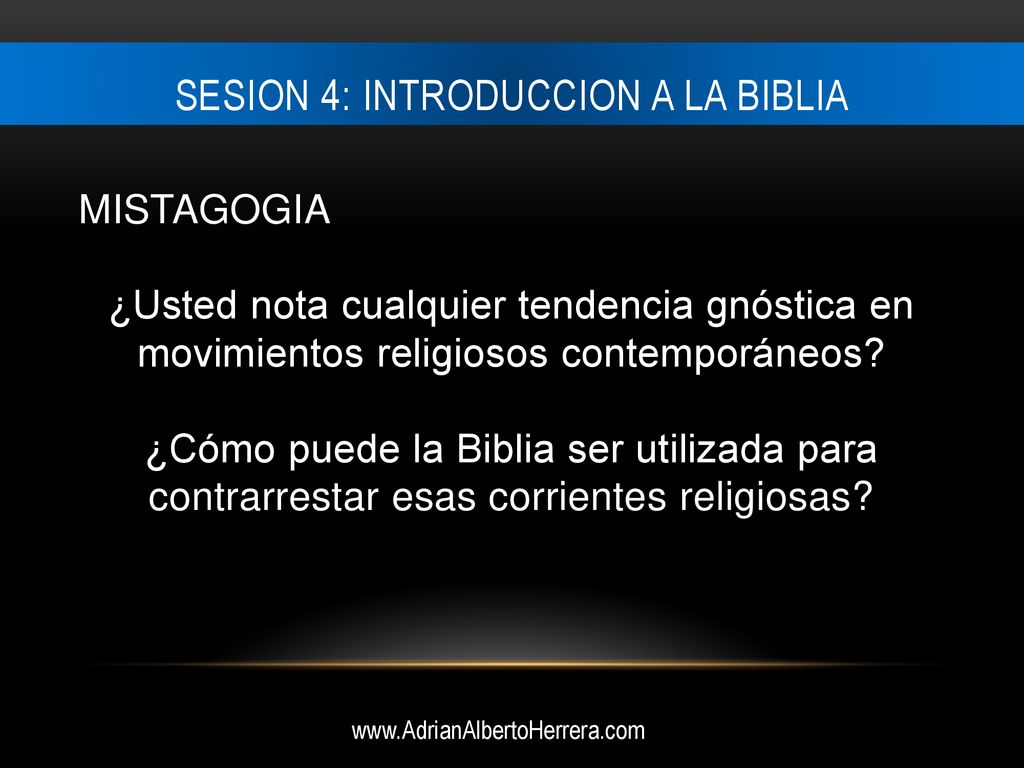 SESION 4: INTRODUCCION A LA BIBLIA

MISTAGOGIA

¿Usted nota cualquier tendencia gnóstica en movimientos religiosos contemporáneos?

¿Cómo puede la Biblia ser utilizada para contrarrestar esas corrientes religiosas?

www.AdrianAlbertoHerrera.com